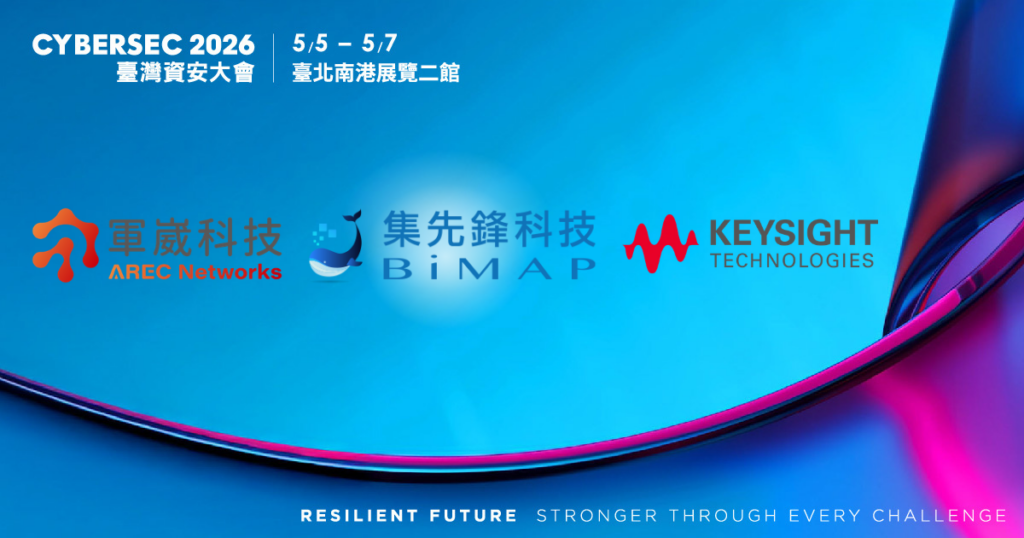 CYBERSEC 2026
臺灣資安大會

5/5 – 5/7
臺北南港展覽二館

軍崴科技
AREC Networks

集先鋒科技
BiMAP

KEYSIGHT
TECHNOLOGIES

RESILIENT FUTURE STRONGER THROUGH EVERY CHALLENGE